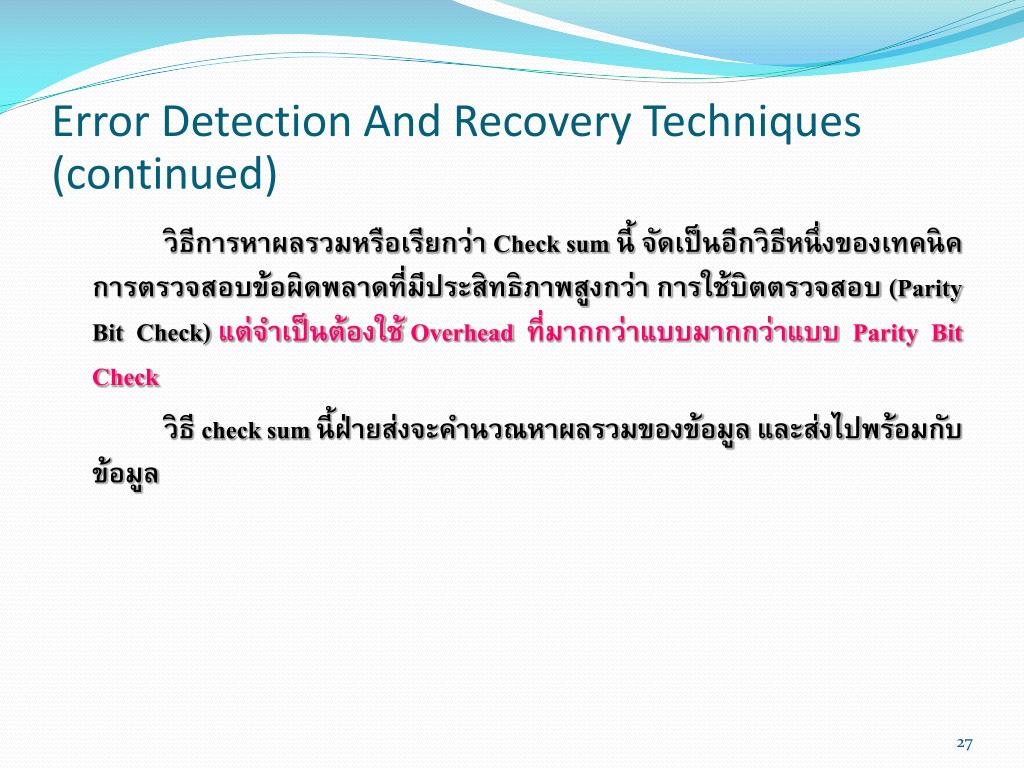 Error Detection And Recovery Techniques (continued)

วิธีการหาผลรวมหรือเรียกว่า Check sum นี้ จัดเป็นอีกวิธีหนึ่งของเทคนิคการตรวจสอบข้อผิดพลาดที่มีประสิทธิภาพสูงกว่า การใช้บิตตรวจสอบ (Parity Bit Check) แต่จำเป็นต้องใช้ Overhead ที่มากกว่าแบบมากกว่าแบบ Parity Bit Check

วิธี check sum นี้ฝ่ายส่งจะคำนวณหาผลรวมของข้อมูล และส่งไปพร้อมกับข้อมูล

27